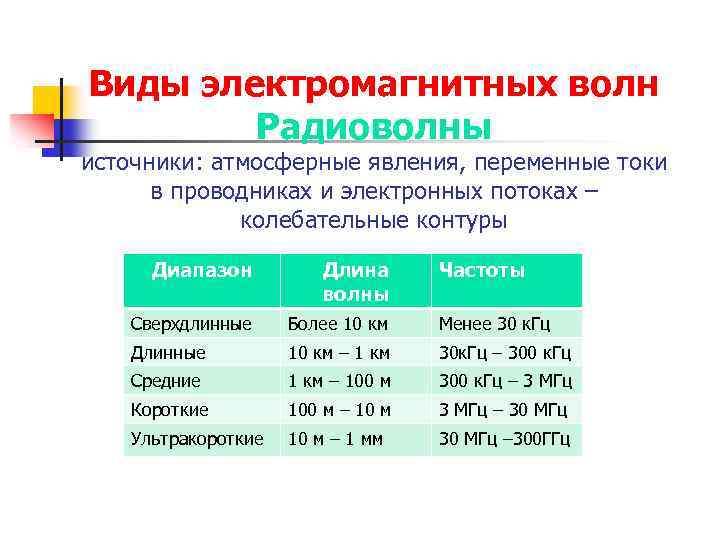 Виды электромагнитных волн
Радиоволны

источники: атмосферные явления, переменные токи в проводниках и электронных потоках – колебательные контуры

| Диапазон | Длина волны | Частоты |
|---|---|---|
| Сверхдлинные | Более 10 км | Менее 30 кГц |
| Длинные | 10 км – 1 км | 30кГц – 300 кГц |
| Средние | 1 км – 100 м | 300 кГц – 3 МГц |
| Короткие | 100 м – 10 м | 3 МГц – 30 МГц |
| Ультракороткие | 10 м – 1 мм | 30 МГц –300ГГц |